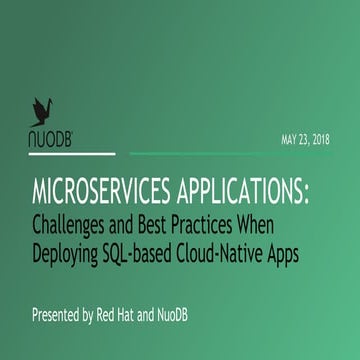 NUODB

MAY 23, 2018

MICROSERVICES APPLICATIONS:
Challenges and Best Practices When Deploying SQL-based Cloud-Native Apps

Presented by Red Hat and NuoDB